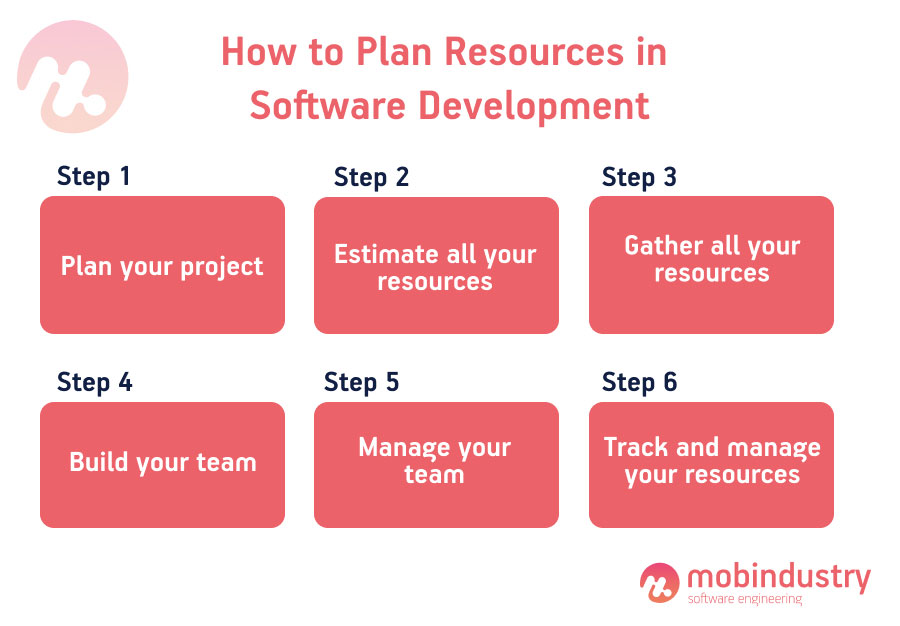 How to Plan Resources in Software Development

Step 1

Plan your project

Step 2

Estimate all your resources

Step 3

Gather all your resources

Step 4

Build your team

Step 5

Manage your team

Step 6

Track and manage your resources

mobindustry
software engineering